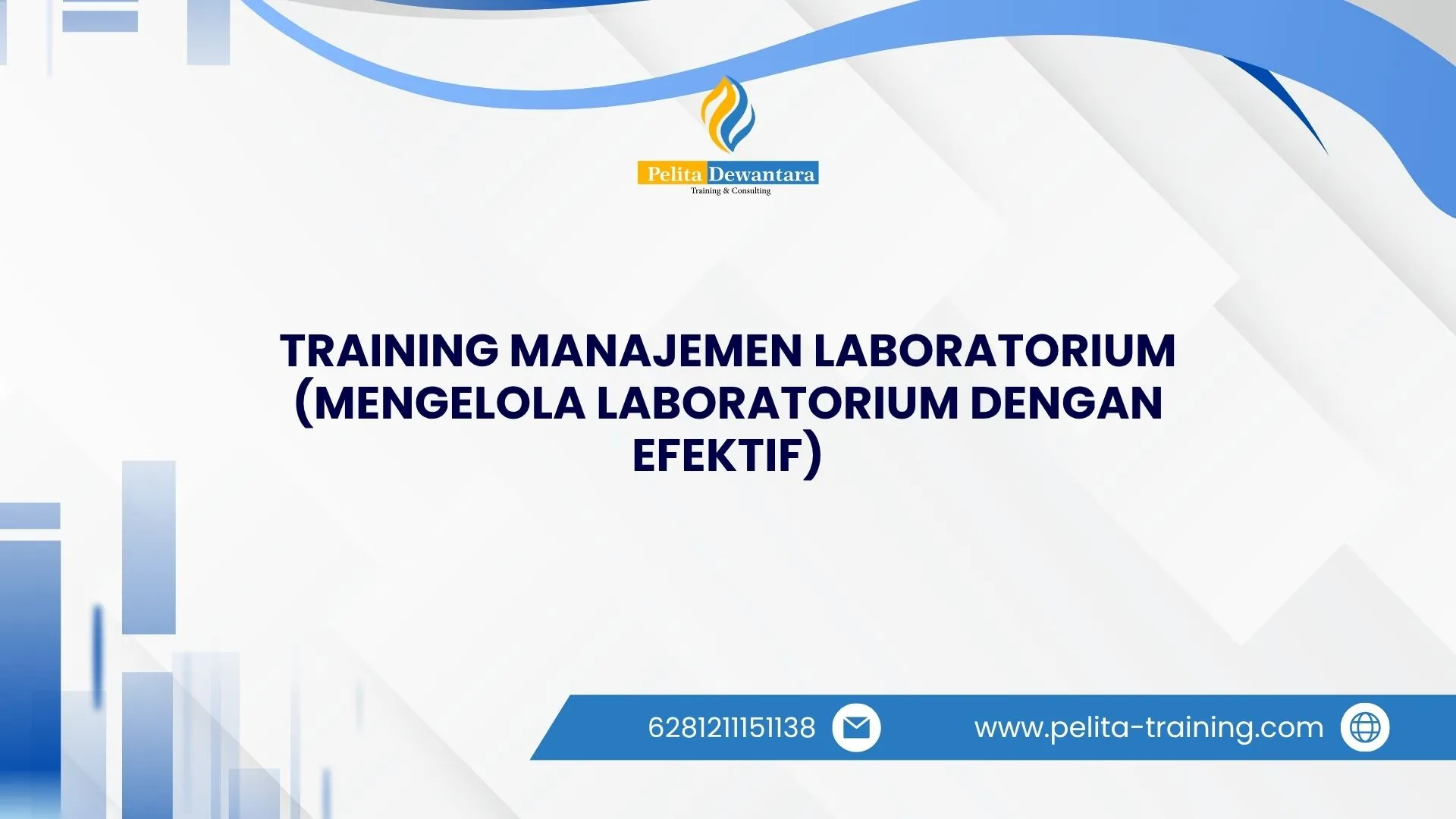 Pelita Dewantara
Training & Consulting

TRAINING MANAJEMEN LABORATORIUM (MENGELOLA LABORATORIUM DENGAN EFEKTIF)

6281211151138

www.pelita-training.com